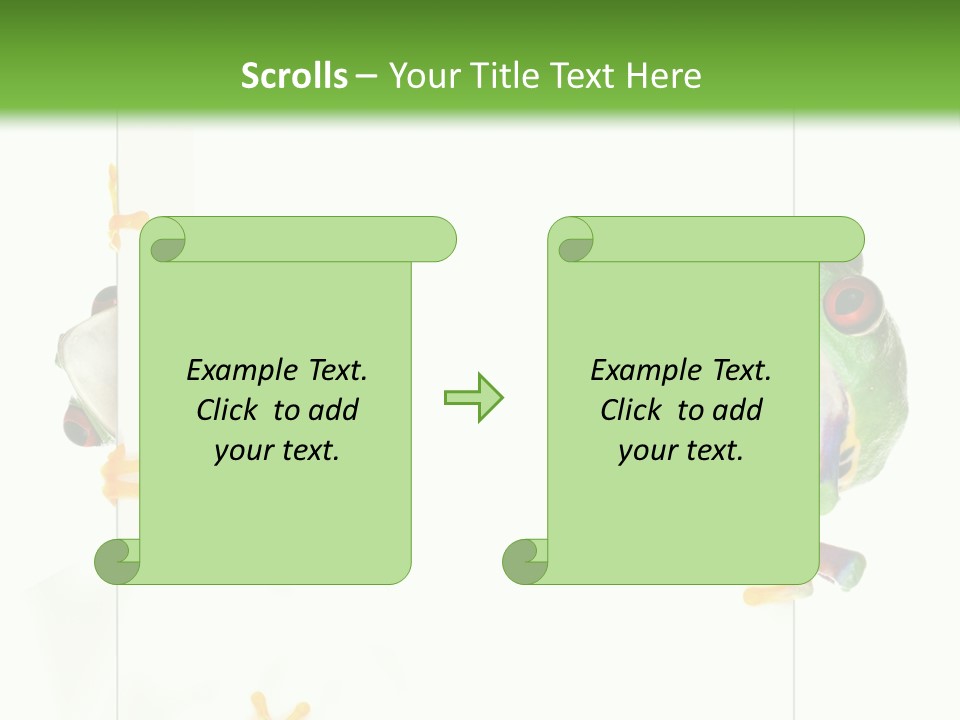 Scrolls – Your Title Text Here

Example Text. Click to add your text.

Example Text. Click to add your text.